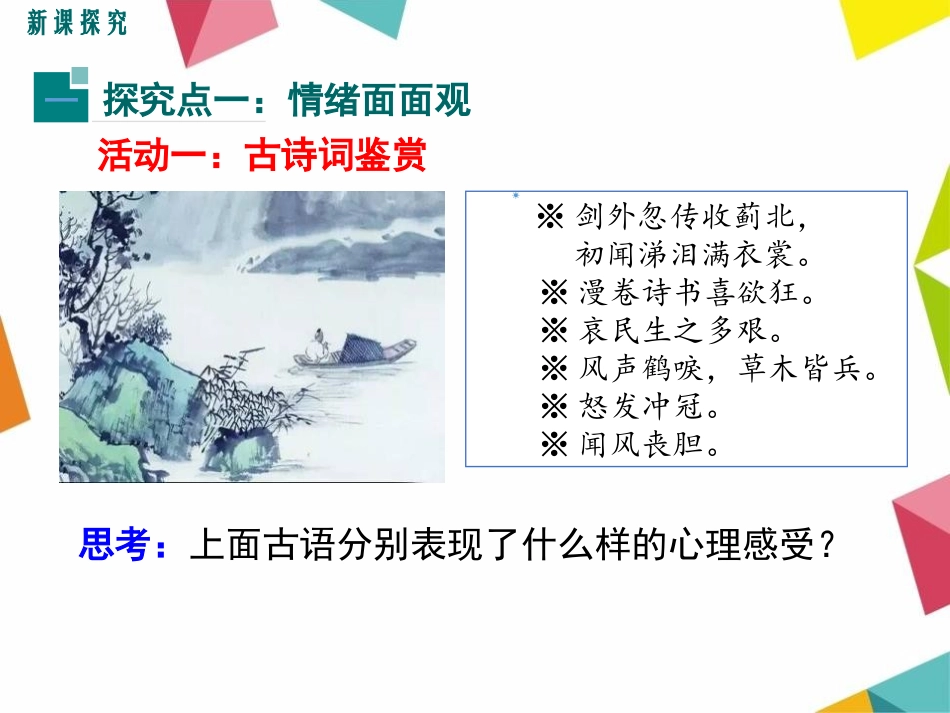 新课探究

一 探究点一：情绪面面观

活动一：古诗词鉴赏

※ 剑外忽传收蓟北，
初闻涕泪满衣裳。
※ 漫卷诗书喜欲狂。
※ 哀民生之多艰。
※ 风声鹤唳，草木皆兵。
※ 怒发冲冠。
※ 闻风丧胆。

思考：上面古语分别表现了什么样的心理感受？